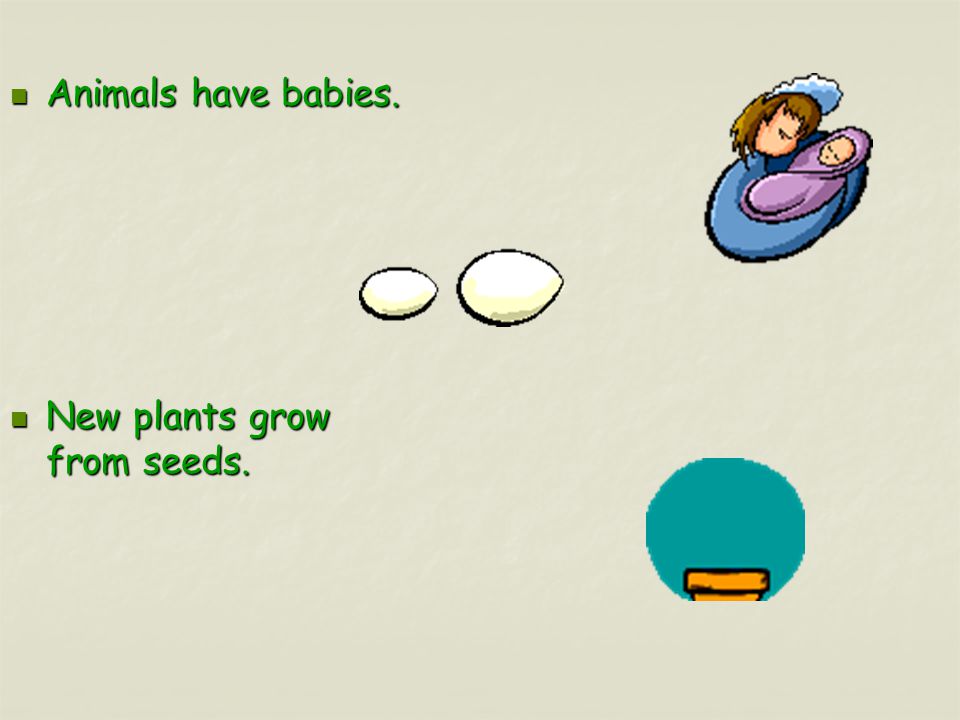 Animals have babies.

New plants grow from seeds.